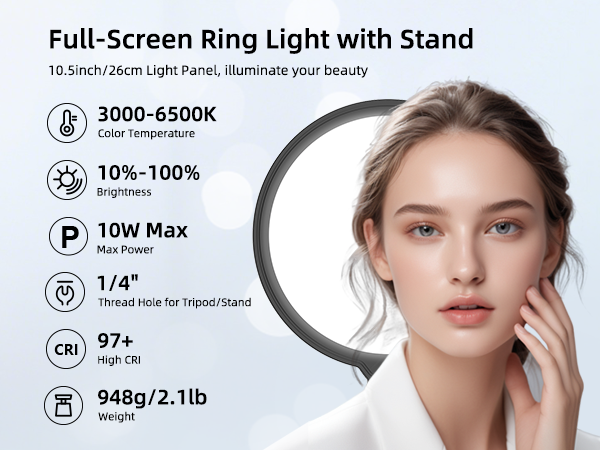 Full-Screen Ring Light with Stand

10.5inch/26cm Light Panel, illuminate your beauty

3000-6500K
Color Temperature

10%-100%
Brightness

P

10W Max
Max Power

1/4"
Thread Hole for Tripod/Stand

CRI

97+
High CRI

948g/2.1lb
Weight